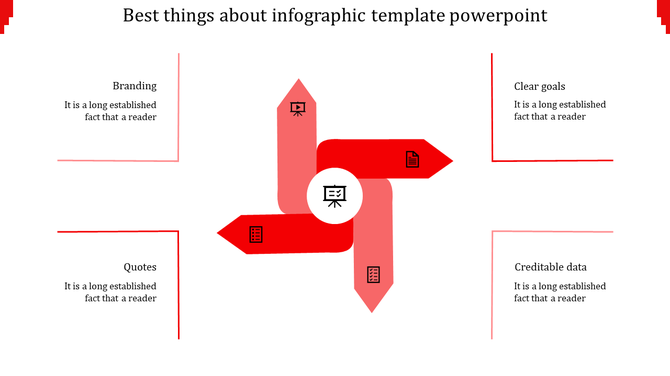 Best things about infographic template powerpoint

Branding

It is a long established fact that a reader

Clear goals

It is a long established fact that a reader

Quotes

It is a long established fact that a reader

Creditable data

It is a long established fact that a reader